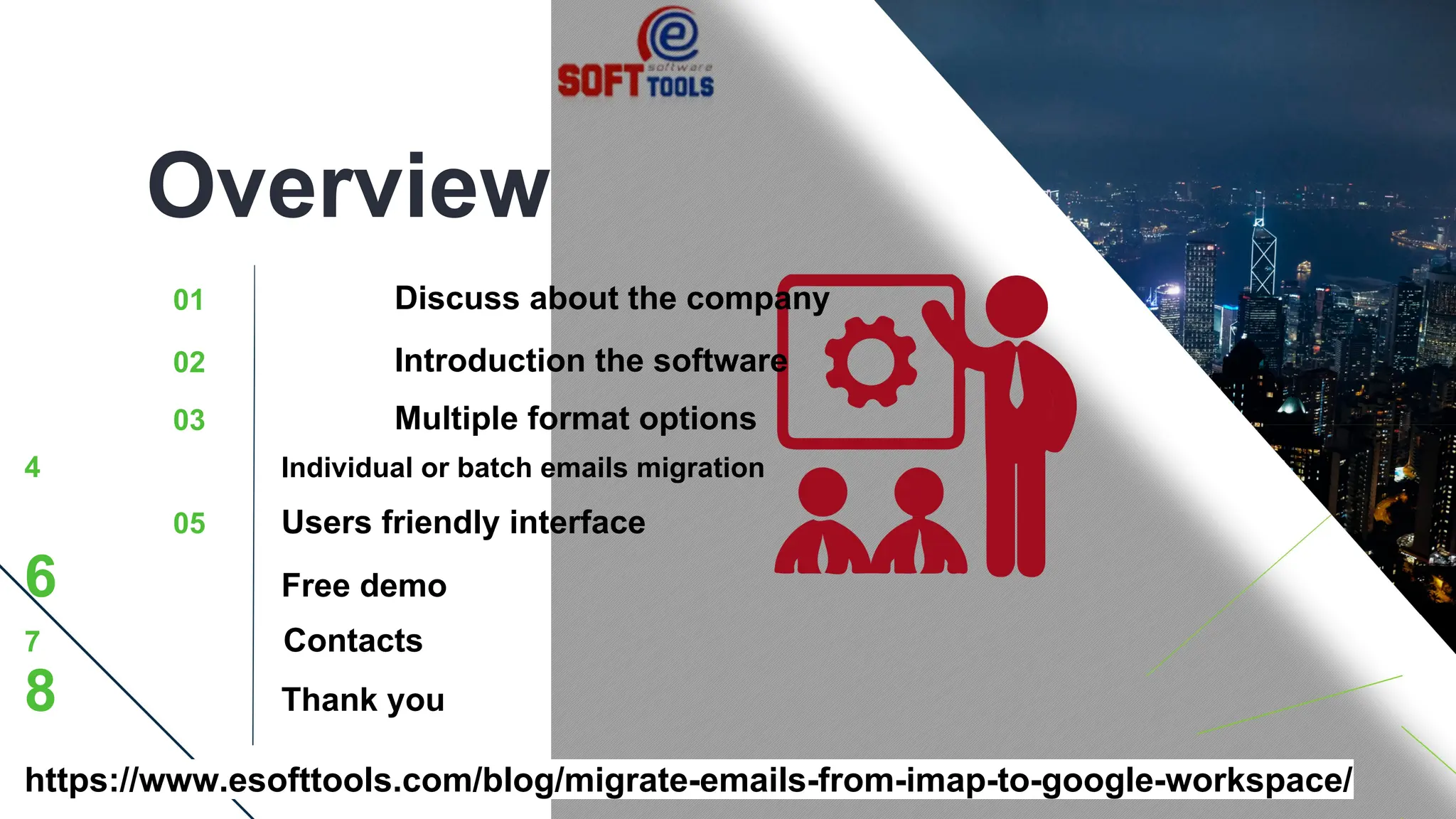 e
software
SOFT TOOLS

Overview

01 Discuss about the company

02 Introduction the software

03 Multiple format options

4 Individual or batch emails migration

05 Users friendly interface

6 Free demo

7 Contacts

8 Thank you

https://www.esofttools.com/blog/migrate-emails-from-imap-to-google-workspace/